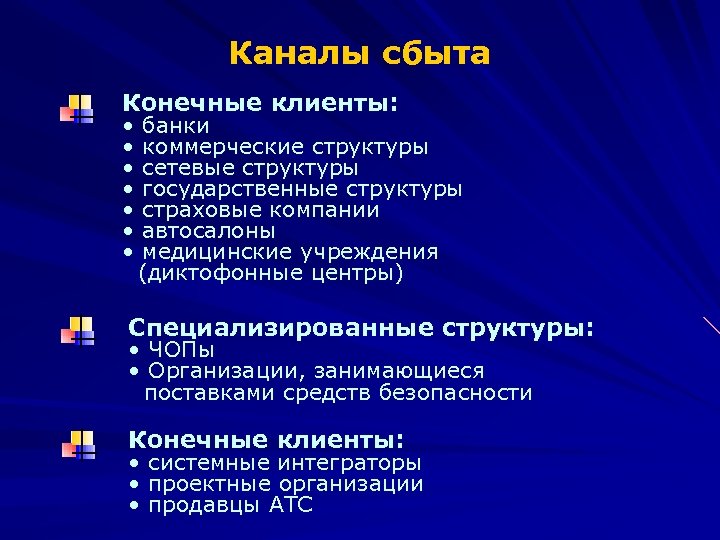 Каналы сбыта

Конечные клиенты:
• банки
• коммерческие структуры
• сетевые структуры
• государственные структуры
• страховые компании
• автосалоны
• медицинские учреждения (диктофонные центры)

Специализированные структуры:
• ЧОПы
• Организации, занимающиеся поставками средств безопасности

Конечные клиенты:
• системные интеграторы
• проектные организации
• продавцы АТС